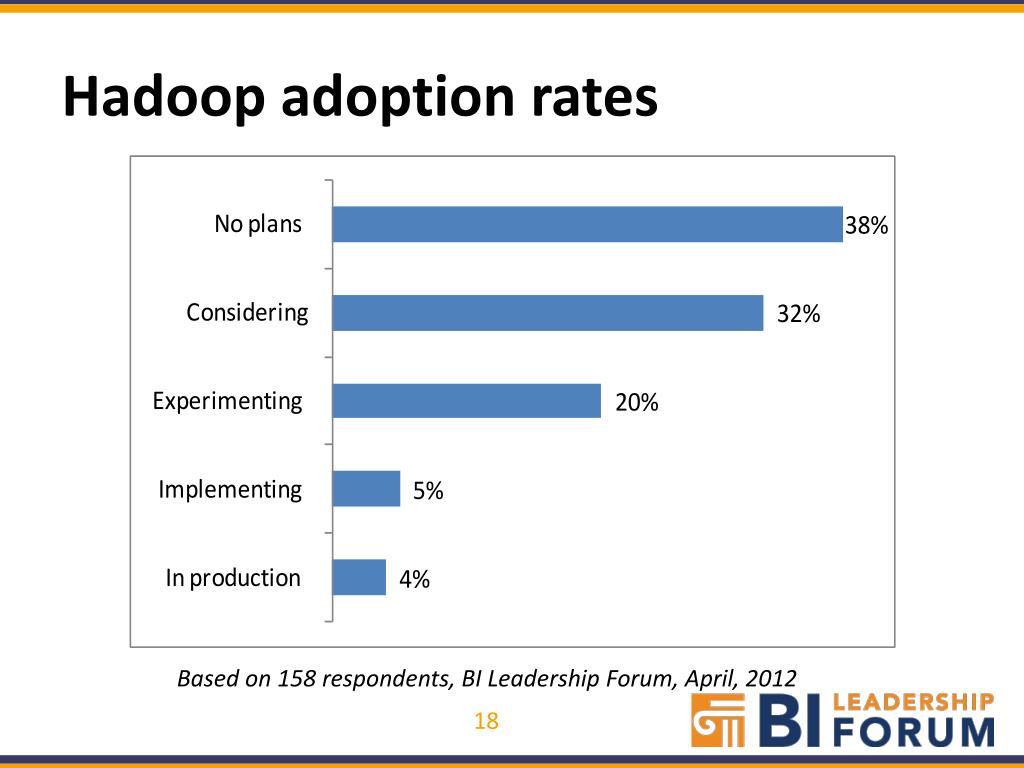 Hadoop adoption rates

No plans 38%

Considering 32%

Experimenting 20%

Implementing 5%

In production 4%

Based on 158 respondents, BI Leadership Forum, April, 2012

18

BI LEADERSHIP FORUM